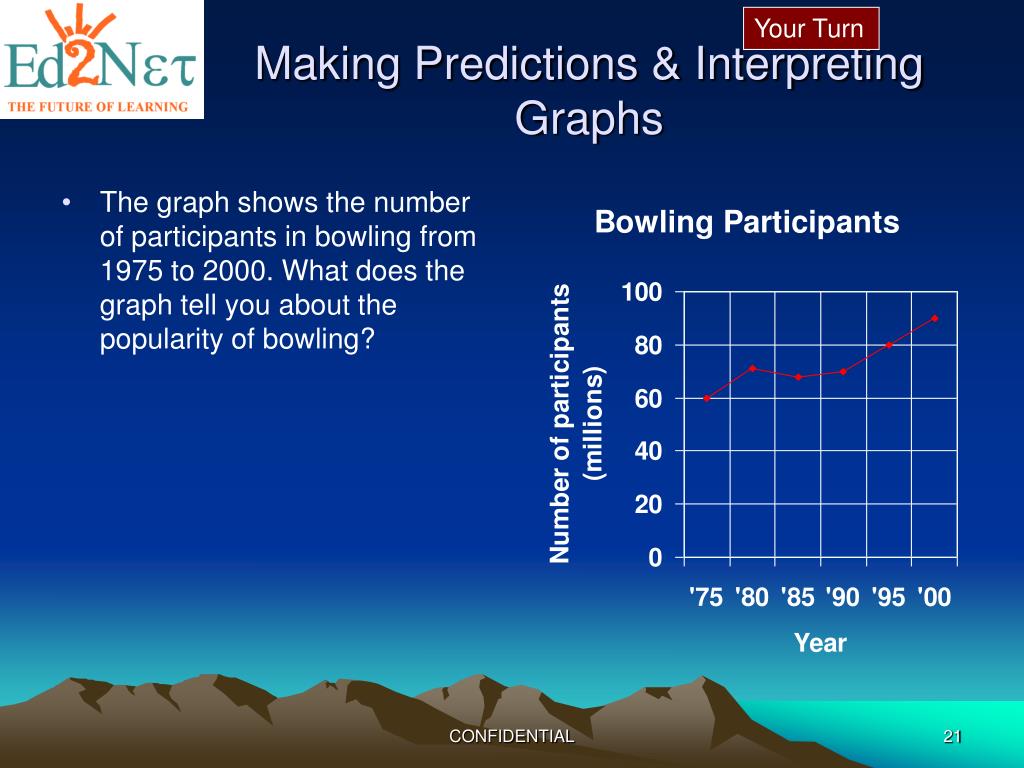 Ed2Nετ
THE FUTURE OF LEARNING

Your Turn

Making Predictions & Interpreting Graphs

• The graph shows the number of participants in bowling from 1975 to 2000. What does the graph tell you about the popularity of bowling?

Bowling Participants

Number of participants (millions)

100
80
60
40
20
0

'75 '80 '85 '90 '95 '00

Year

CONFIDENTIAL

21